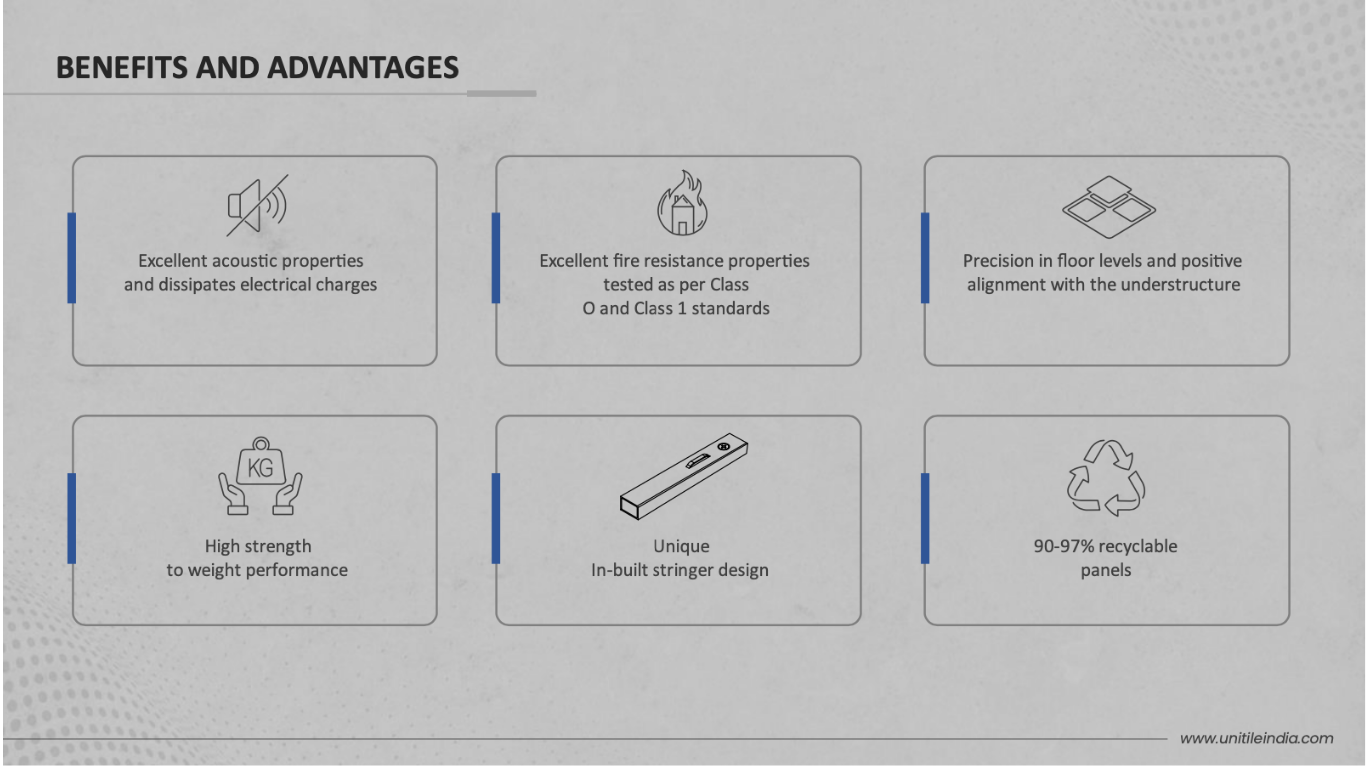 BENEFITS AND ADVANTAGES

Excellent acoustic properties and dissipates electrical charges

Excellent fire resistance properties tested as per Class O and Class 1 standards

Precision in floor levels and positive alignment with the understructure

KG

High strength to weight performance

Unique In-built stringer design

90-97% recyclable panels

www.unitileindia.com